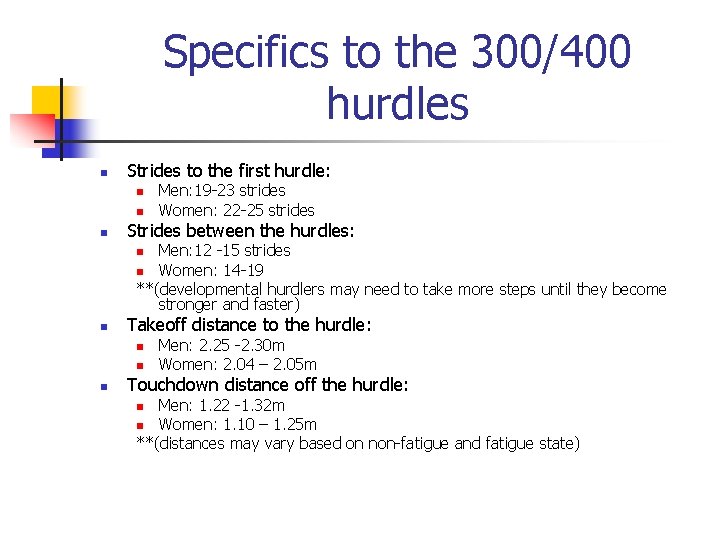 Specifics to the 300/400 hurdles

- Strides to the first hurdle:
  - Men:19-23 strides
  - Women: 22-25 strides
- Strides between the hurdles:
  - Men:12 -15 strides
  - Women: 14-19

  **(developmental hurdlers may need to take more steps until they become stronger and faster)
- Takeoff distance to the hurdle:
  - Men: 2.25 -2.30m
  - Women: 2.04 – 2.05m
- Touchdown distance off the hurdle:
  - Men: 1.22 -1.32m
  - Women: 1.10 – 1.25m

  **(distances may vary based on non-fatigue and fatigue state)